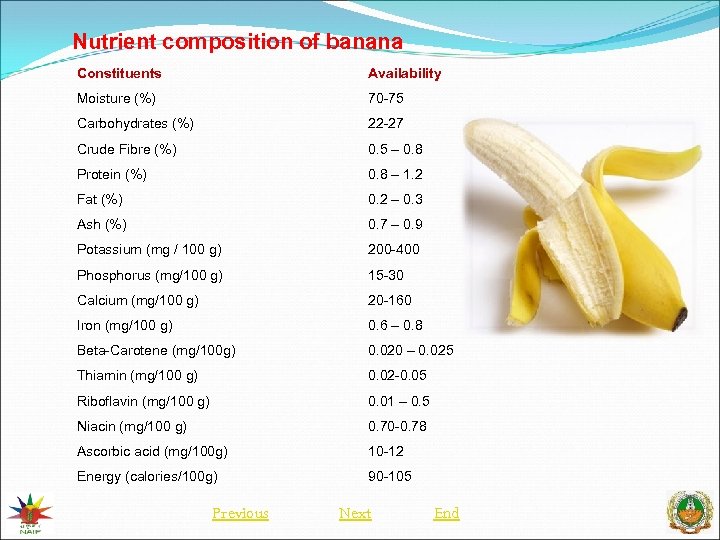 Nutrient composition of banana

| Constituents | Availability |
|---|---|
| Moisture (%) | 70-75 |
| Carbohydrates (%) | 22-27 |
| Crude Fibre (%) | 0.5 – 0.8 |
| Protein (%) | 0.8 – 1.2 |
| Fat (%) | 0.2 – 0.3 |
| Ash (%) | 0.7 – 0.9 |
| Potassium (mg / 100 g) | 200-400 |
| Phosphorus (mg/100 g) | 15-30 |
| Calcium (mg/100 g) | 20-160 |
| Iron (mg/100 g) | 0.6 – 0.8 |
| Beta-Carotene (mg/100g) | 0.020 – 0.025 |
| Thiamin (mg/100 g) | 0.02-0.05 |
| Riboflavin (mg/100 g) | 0.01 – 0.5 |
| Niacin (mg/100 g) | 0.70-0.78 |
| Ascorbic acid (mg/100g) | 10-12 |
| Energy (calories/100g) | 90-105 |

NAIP

Previous Next End